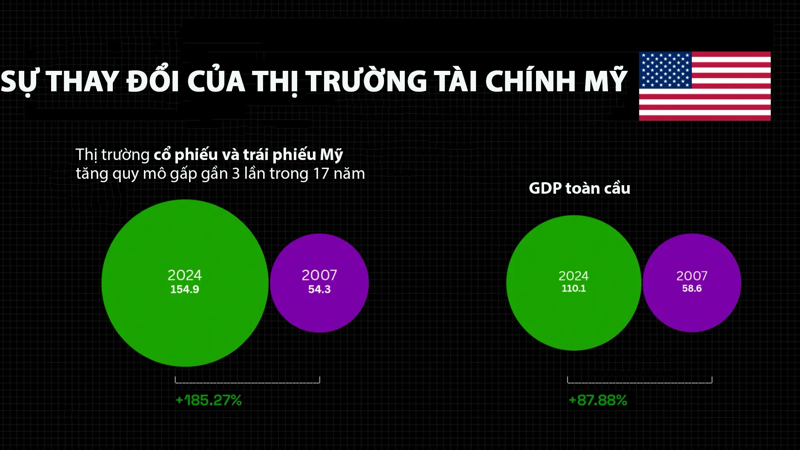 SỰ THAY ĐỔI CỦA THỊ TRƯỜNG TÀI CHÍNH MỸ

Thị trường cổ phiếu và trái phiếu Mỹ tăng quy mô gấp gần 3 lần trong 17 năm

2024
154.9

2007
54.3

+185.27%

GDP toàn cầu

2024
110.1

2007
58.6

+87.88%